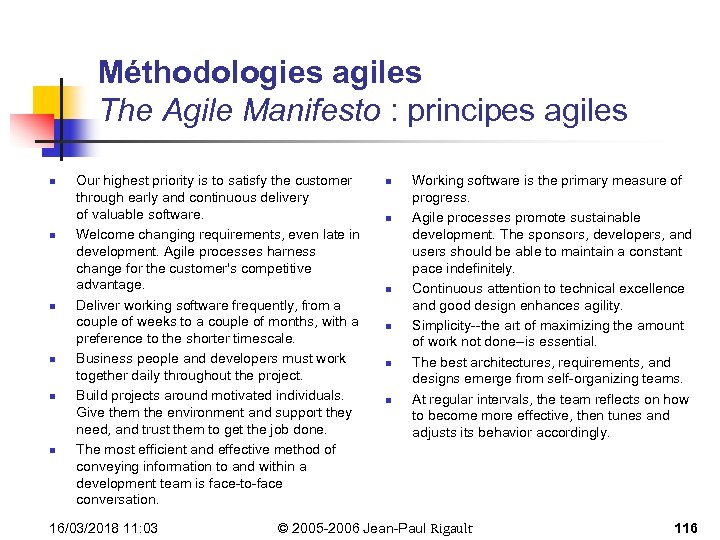 Méthodologies agiles
The Agile Manifesto : principes agiles

- Our highest priority is to satisfy the customer through early and continuous delivery of valuable software.
- Welcome changing requirements, even late in development. Agile processes harness change for the customer's competitive advantage.
- Deliver working software frequently, from a couple of weeks to a couple of months, with a preference to the shorter timescale.
- Business people and developers must work together daily throughout the project.
- Build projects around motivated individuals. Give them the environment and support they need, and trust them to get the job done.
- The most efficient and effective method of conveying information to and within a development team is face-to-face conversation.

- Working software is the primary measure of progress.
- Agile processes promote sustainable development. The sponsors, developers, and users should be able to maintain a constant pace indefinitely.
- Continuous attention to technical excellence and good design enhances agility.
- Simplicity--the art of maximizing the amount of work not done--is essential.
- The best architectures, requirements, and designs emerge from self-organizing teams.
- At regular intervals, the team reflects on how to become more effective, then tunes and adjusts its behavior accordingly.

16/03/2018 11:03 © 2005-2006 Jean-Paul Rigault 116